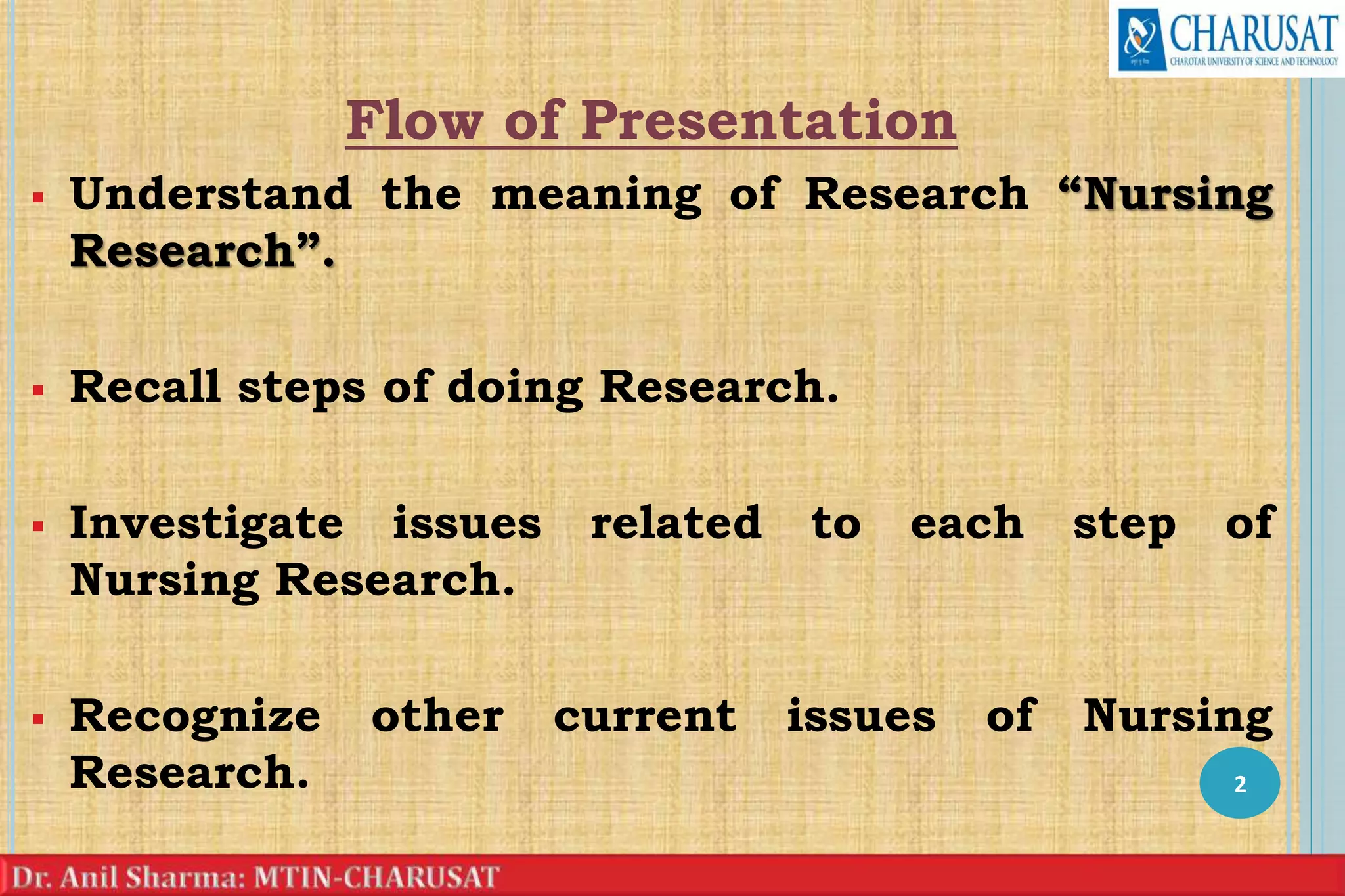 CHARUSAT
CHAROTAR UNIVERSITY OF SCIENCE AND TECHNOLOGY

Flow of Presentation

▪ Understand the meaning of Research “Nursing Research”.

▪ Recall steps of doing Research.

▪ Investigate issues related to each step of Nursing Research.

▪ Recognize other current issues of Nursing Research.

2

Dr. Anil Sharma: MTIN-CHARUSAT